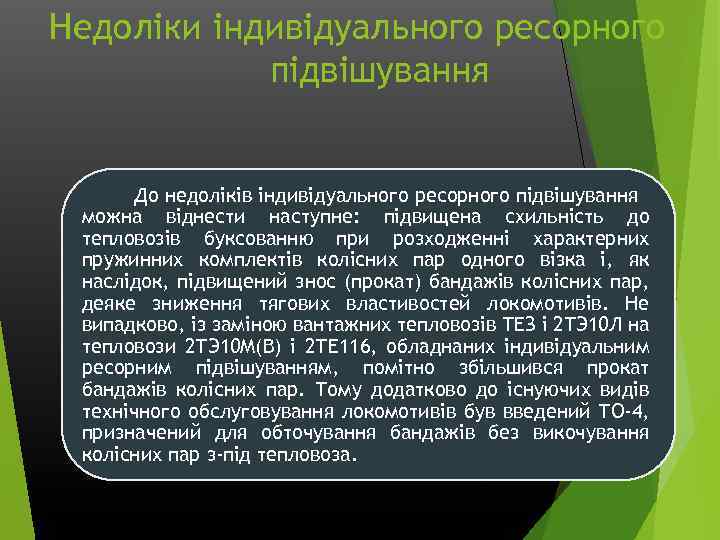 Недоліки індивідуального ресорного підвішування

До недоліків індивідуального ресорного підвішування можна віднести наступне: підвищена схильність до тепловозів буксованню при розходженні характерних пружинних комплектів колісних пар одного візка і, як наслідок, підвищений знос (прокат) бандажів колісних пар, деяке зниження тягових властивостей локомотивів. Не випадково, із заміною вантажних тепловозів ТЕ3 і 2ТЭ10Л на тепловози 2ТЭ10М(В) і 2ТЕ116, обладнаних індивідуальним ресорним підвішуванням, помітно збільшився прокат бандажів колісних пар. Тому додатково до існуючих видів технічного обслуговування локомотивів був введений ТО-4, призначений для обточування бандажів без викочування колісних пар з-під тепловоза.